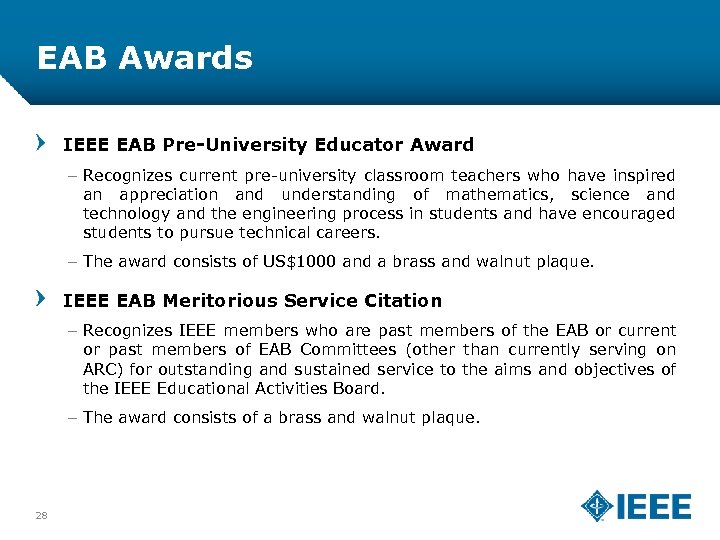 EAB Awards

IEEE EAB Pre-University Educator Award

– Recognizes current pre-university classroom teachers who have inspired an appreciation and understanding of mathematics, science and technology and the engineering process in students and have encouraged students to pursue technical careers.

– The award consists of US$1000 and a brass and walnut plaque.

IEEE EAB Meritorious Service Citation

– Recognizes IEEE members who are past members of the EAB or current or past members of EAB Committees (other than currently serving on ARC) for outstanding and sustained service to the aims and objectives of the IEEE Educational Activities Board.

– The award consists of a brass and walnut plaque.

28

IEEE